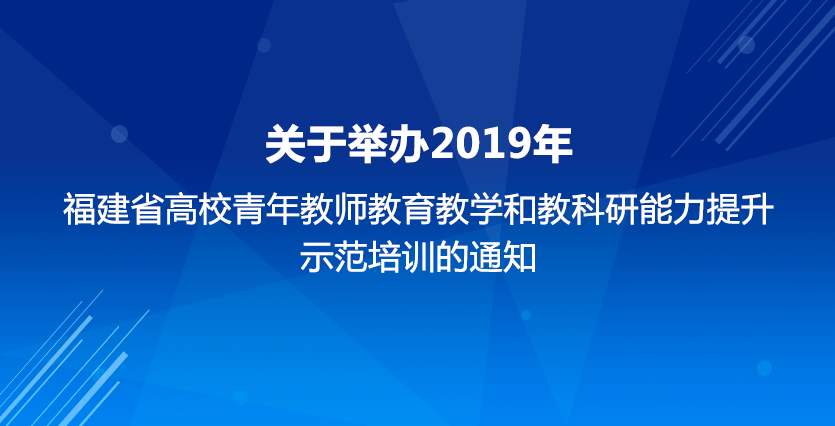 关于举办2019年
福建省高校青年教师教育教学和教科研能力提升示范培训的通知